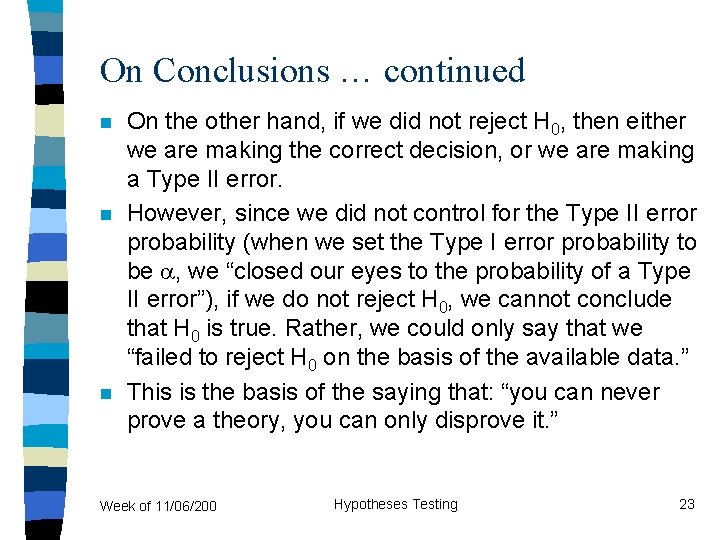 On Conclusions … continued

On the other hand, if we did not reject $H_0$, then either we are making the correct decision, or we are making a Type II error.

However, since we did not control for the Type II error probability (when we set the Type I error probability to be $\alpha$, we “closed our eyes to the probability of a Type II error”), if we do not reject $H_0$, we cannot conclude that $H_0$ is true. Rather, we could only say that we “failed to reject $H_0$ on the basis of the available data.”

This is the basis of the saying that: “you can never prove a theory, you can only disprove it.”

Week of 11/06/200

Hypotheses Testing

23